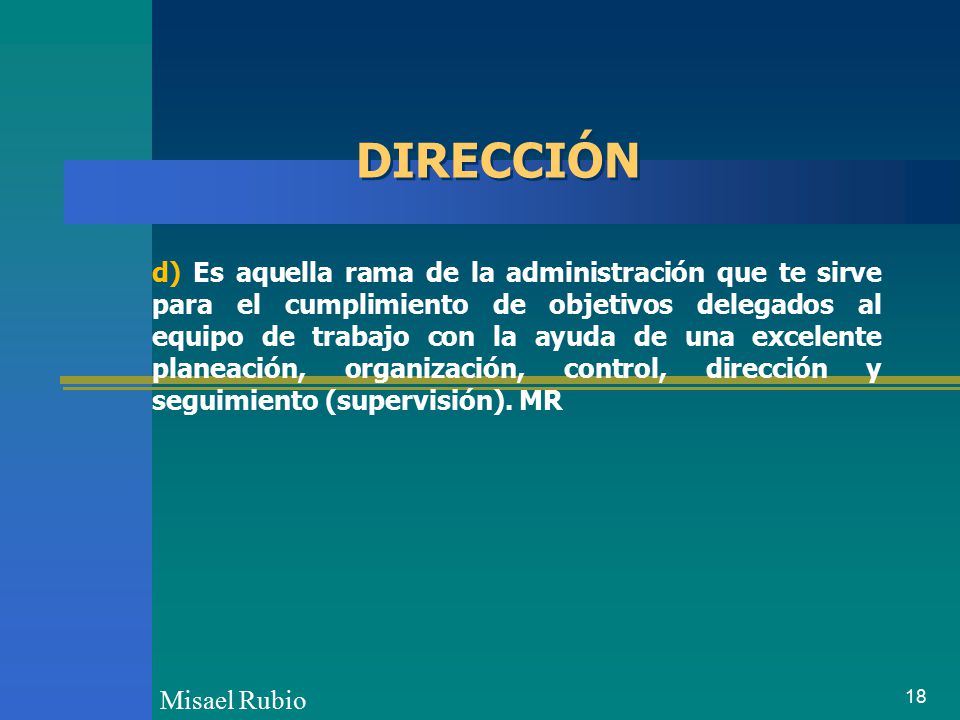 DIRECCIÓN

d) Es aquella rama de la administración que te sirve para el cumplimiento de objetivos delegados al equipo de trabajo con la ayuda de una excelente planeación, organización, control, dirección y seguimiento (supervisión). MR

Misael Rubio

18